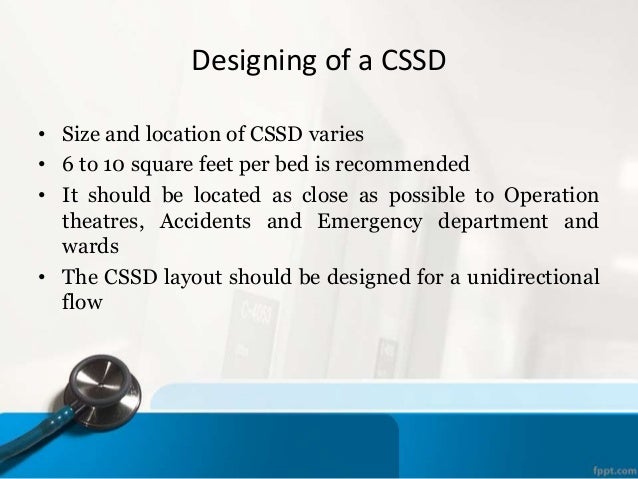 Designing of a CSSD

• Size and location of CSSD varies
• 6 to 10 square feet per bed is recommended
• It should be located as close as possible to Operation theatres, Accidents and Emergency department and wards
• The CSSD layout should be designed for a unidirectional flow

fppt.com